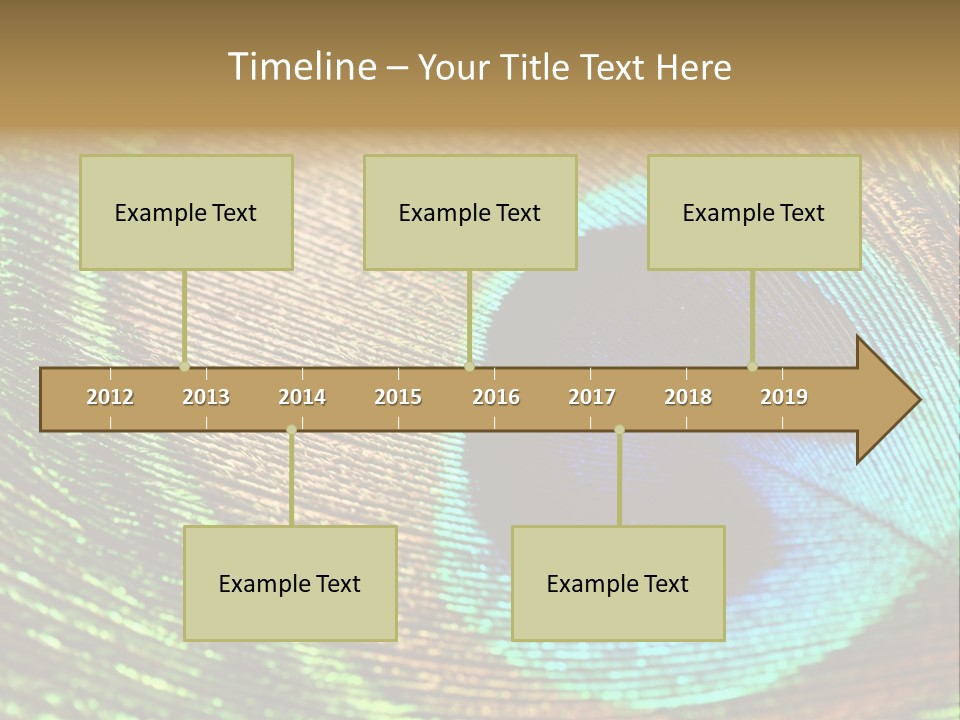 Timeline – Your Title Text Here

Example Text

Example Text

Example Text

2012 2013 2014 2015 2016 2017 2018 2019

Example Text

Example Text